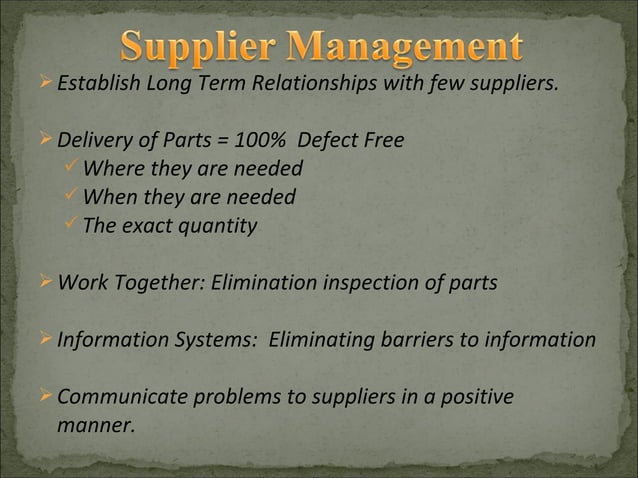 Supplier Management

➢ Establish Long Term Relationships with few suppliers.

➢ Delivery of Parts = 100% Defect Free
✓ Where they are needed
✓ When they are needed
✓ The exact quantity

➢ Work Together: Elimination inspection of parts

➢ Information Systems: Eliminating barriers to information

➢ Communicate problems to suppliers in a positive manner.